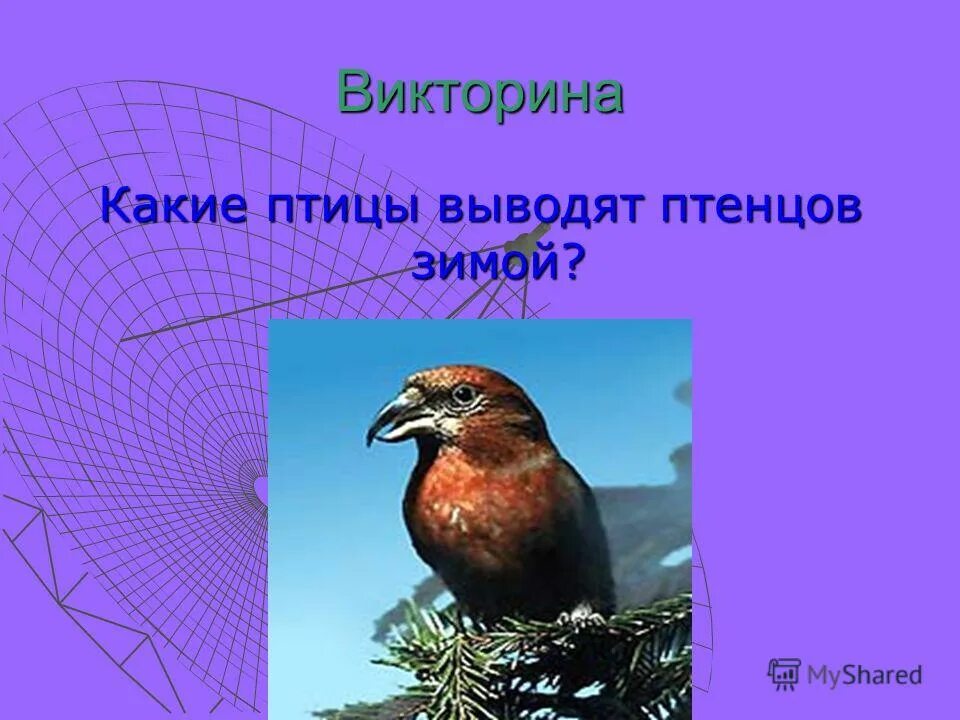 Викторина

Какие птицы выводят птенцов зимой?

MyShared